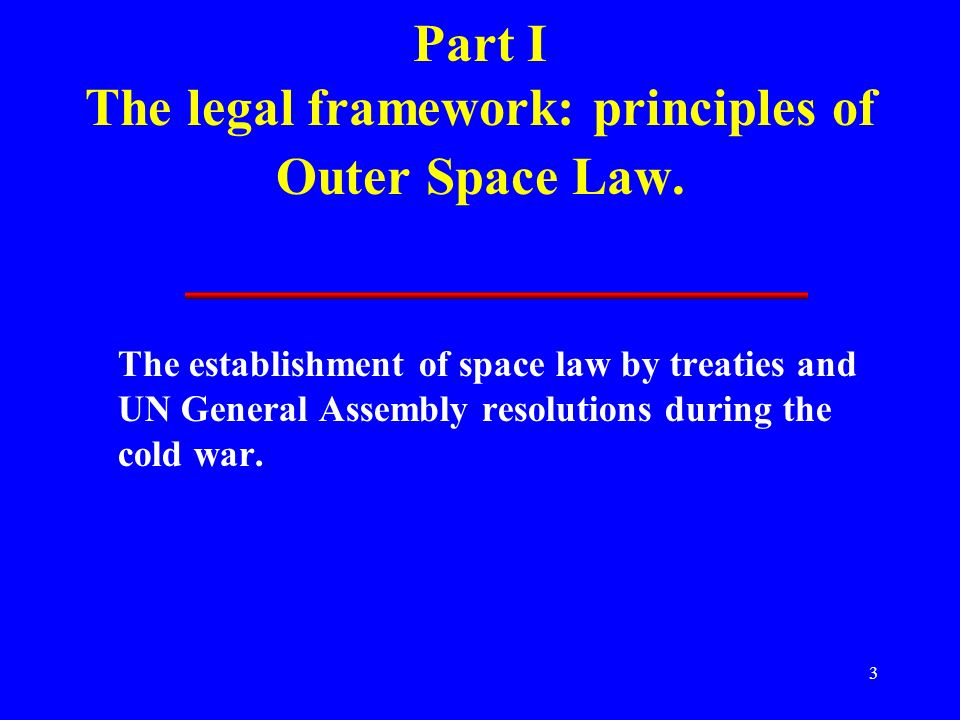 Part I
The legal framework: principles of Outer Space Law.

The establishment of space law by treaties and UN General Assembly resolutions during the cold war.

3